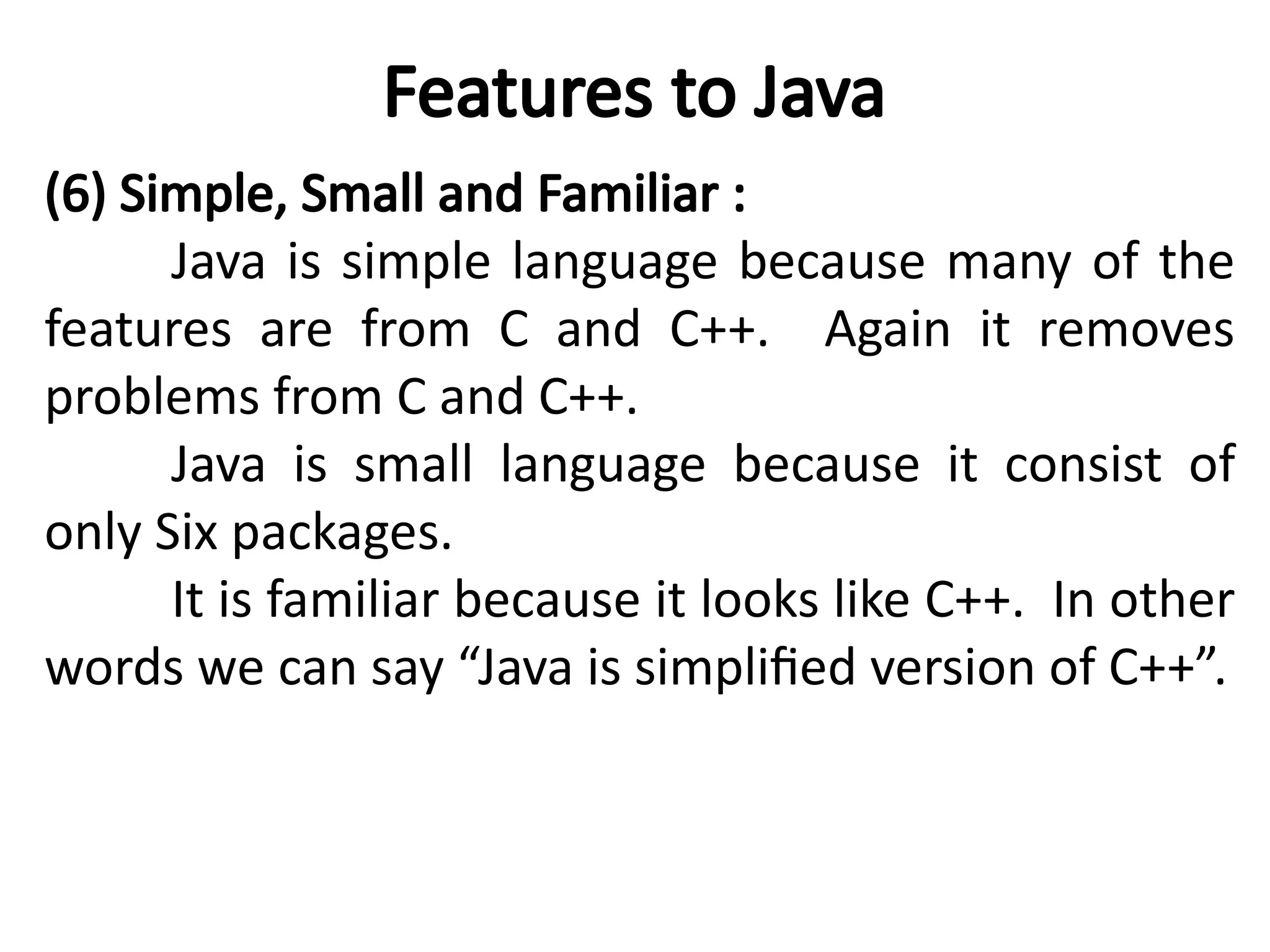 Features to Java

(6) Simple, Small and Familiar :

Java is simple language because many of the features are from C and C++. Again it removes problems from C and C++.

Java is small language because it consist of only Six packages.

It is familiar because it looks like C++. In other words we can say “Java is simplified version of C++”.